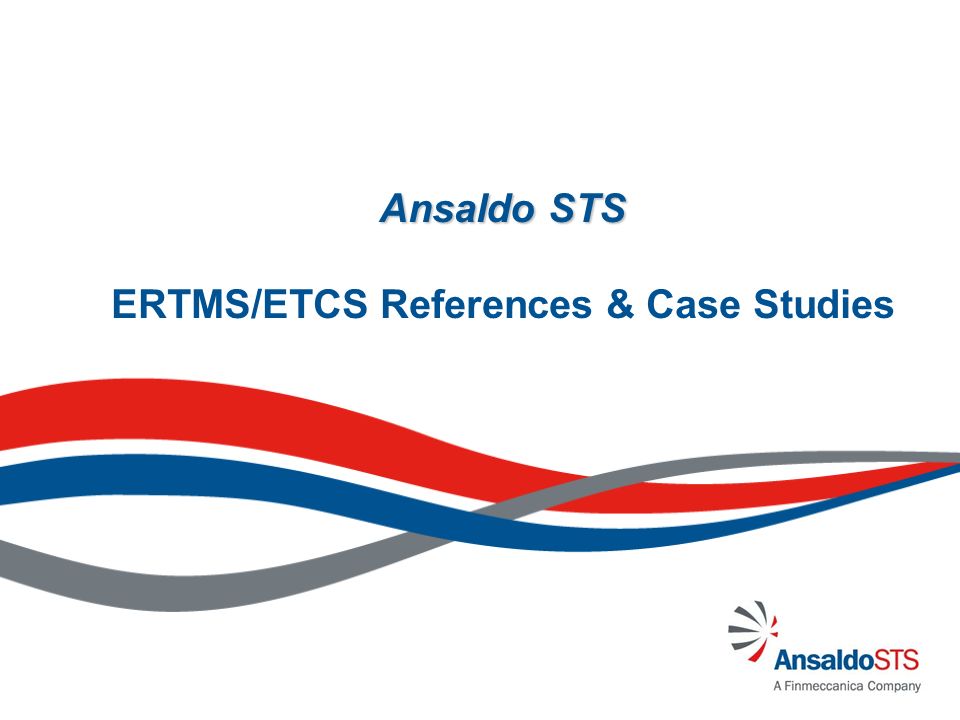 Ansaldo STS

ERTMS/ETCS References & Case Studies

AnsaldoSTS
A Finmeccanica Company